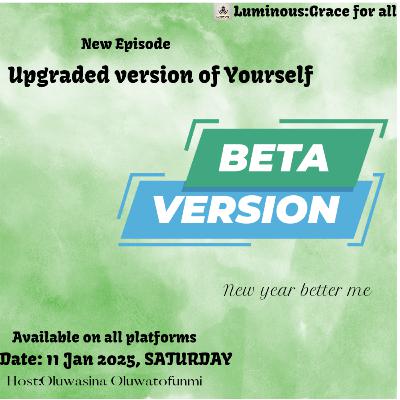 Luminous:Grace for all

New Episode

Upgraded version of Yourself

BETA VERSION

New year better me

Available on all platforms

Date: 11 Jan 2025, SATURDAY

Host:Oluwasina Oluwatofunmi